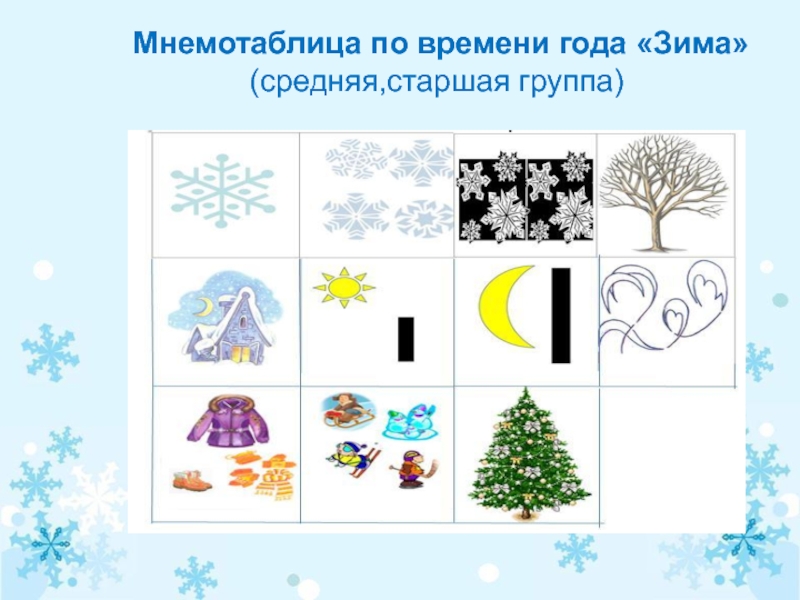 Мнемотаблица по времени года «Зима»
(средняя,старшая группа)